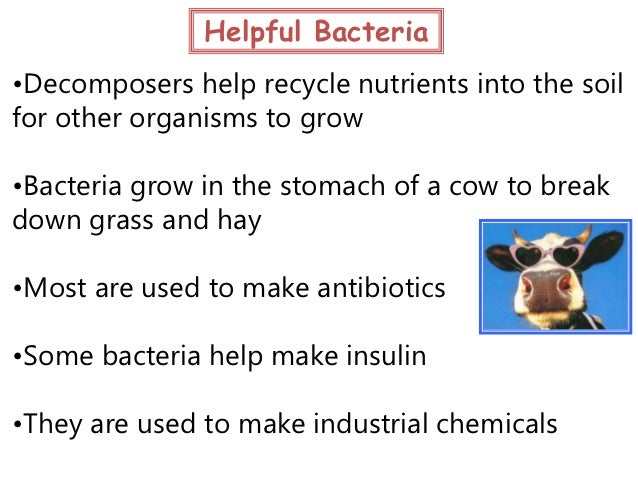 Helpful Bacteria

•Decomposers help recycle nutrients into the soil for other organisms to grow

•Bacteria grow in the stomach of a cow to break down grass and hay

•Most are used to make antibiotics

•Some bacteria help make insulin

•They are used to make industrial chemicals